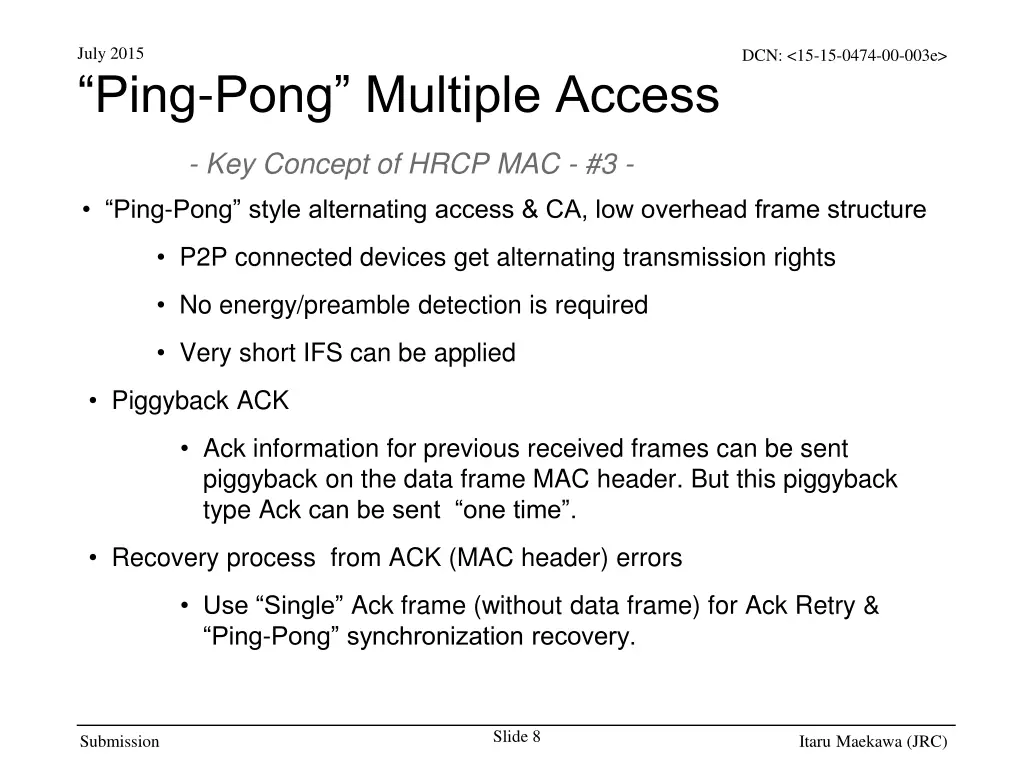 July 2015

DCN: <15-15-0474-00-003e>

“Ping-Pong” Multiple Access

- Key Concept of HRCP MAC - #3 -

• “Ping-Pong” style alternating access & CA, low overhead frame structure

• P2P connected devices get alternating transmission rights

• No energy/preamble detection is required

• Very short IFS can be applied

• Piggyback ACK

• Ack information for previous received frames can be sent piggyback on the data frame MAC header. But this piggyback type Ack can be sent “one time”.

• Recovery process from ACK (MAC header) errors

• Use “Single” Ack frame (without data frame) for Ack Retry & “Ping-Pong” synchronization recovery.

Submission

Slide 8

Itaru Maekawa (JRC)